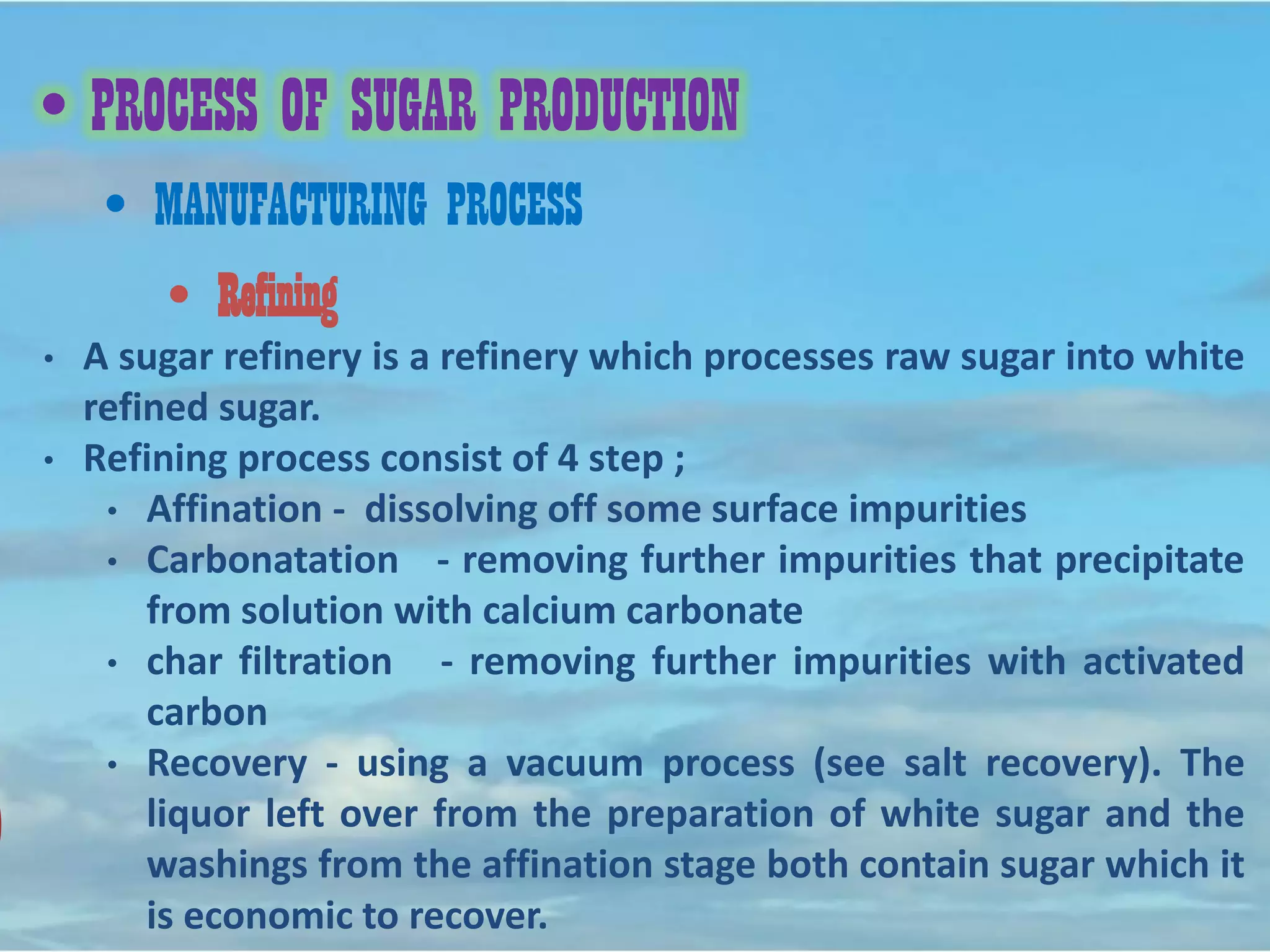 • PROCESS OF SUGAR PRODUCTION

• MANUFACTURING PROCESS

• Refining

• A sugar refinery is a refinery which processes raw sugar into white refined sugar.
• Refining process consist of 4 step ;
• Affination - dissolving off some surface impurities
• Carbonatation - removing further impurities that precipitate from solution with calcium carbonate
• char filtration - removing further impurities with activated carbon
• Recovery - using a vacuum process (see salt recovery). The liquor left over from the preparation of white sugar and the washings from the affination stage both contain sugar which it is economic to recover.